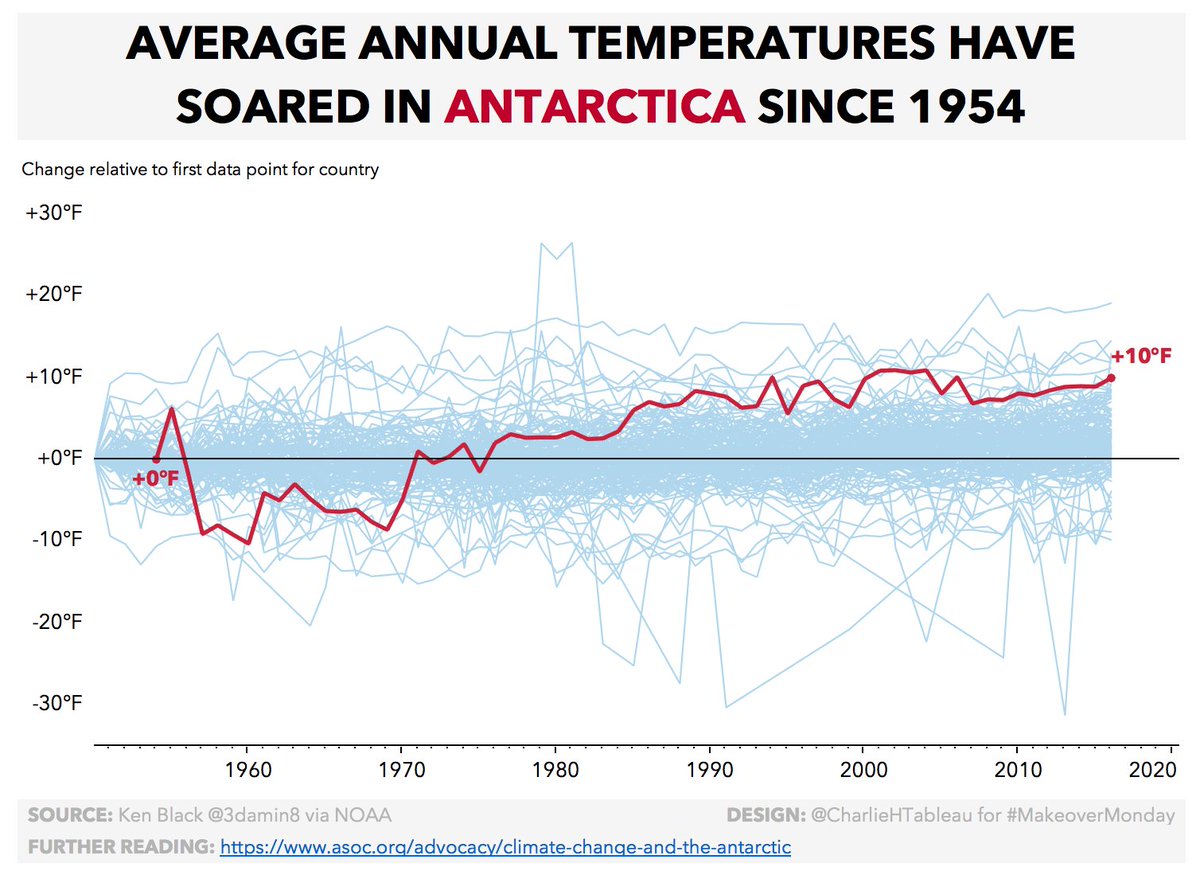 AVERAGE ANNUAL TEMPERATURES HAVE SOARED IN ANTARCTICA SINCE 1954

Change relative to first data point for country

+30°F
+20°F
+10°F
+0°F
-10°F
-20°F
-30°F

+0°F
+10°F

1960
1970
1980
1990
2000
2010
2020

SOURCE: Ken Black @3damin8 via NOAA
DESIGN: @CharlieHTableau for #MakeoverMonday
FURTHER READING: https://www.asoc.org/advocacy/climate-change-and-the-antarctic